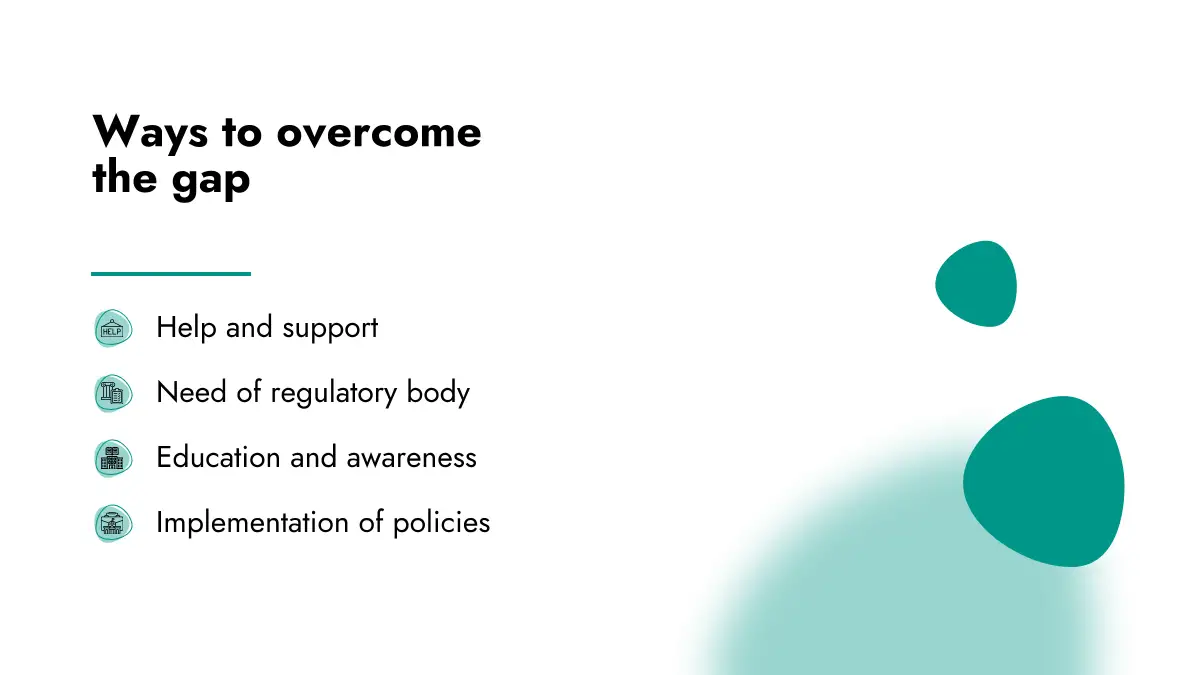 Ways to overcome the gap

HELP

Help and support

Need of regulatory body

Education and awareness

Implementation of policies